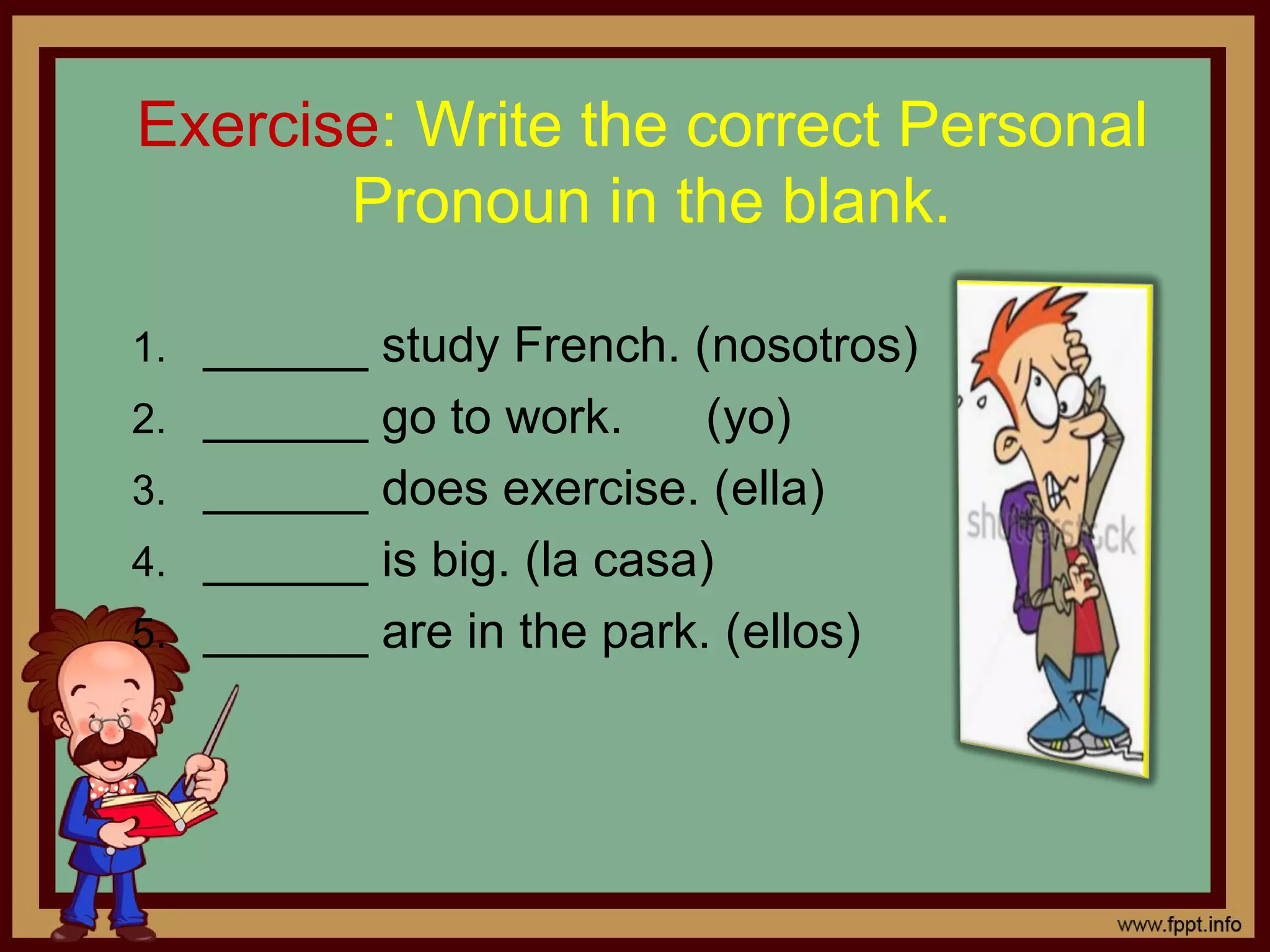 Exercise: Write the correct Personal Pronoun in the blank.

1. _______ study French. (nosotros)
2. _______ go to work. (yo)
3. _______ does exercise. (ella)
4. _______ is big. (la casa)
5. _______ are in the park. (ellos)

shutterstock

www.fppt.info